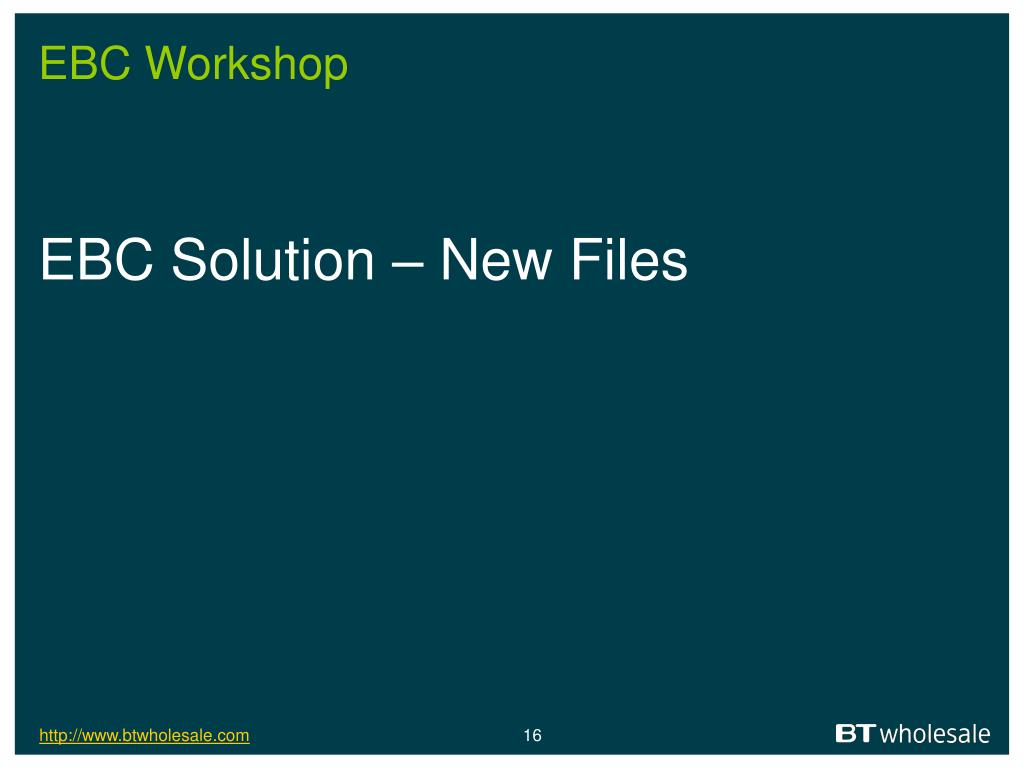 EBC Workshop

EBC Solution – New Files

http://www.btwholesale.com

16

BT wholesale